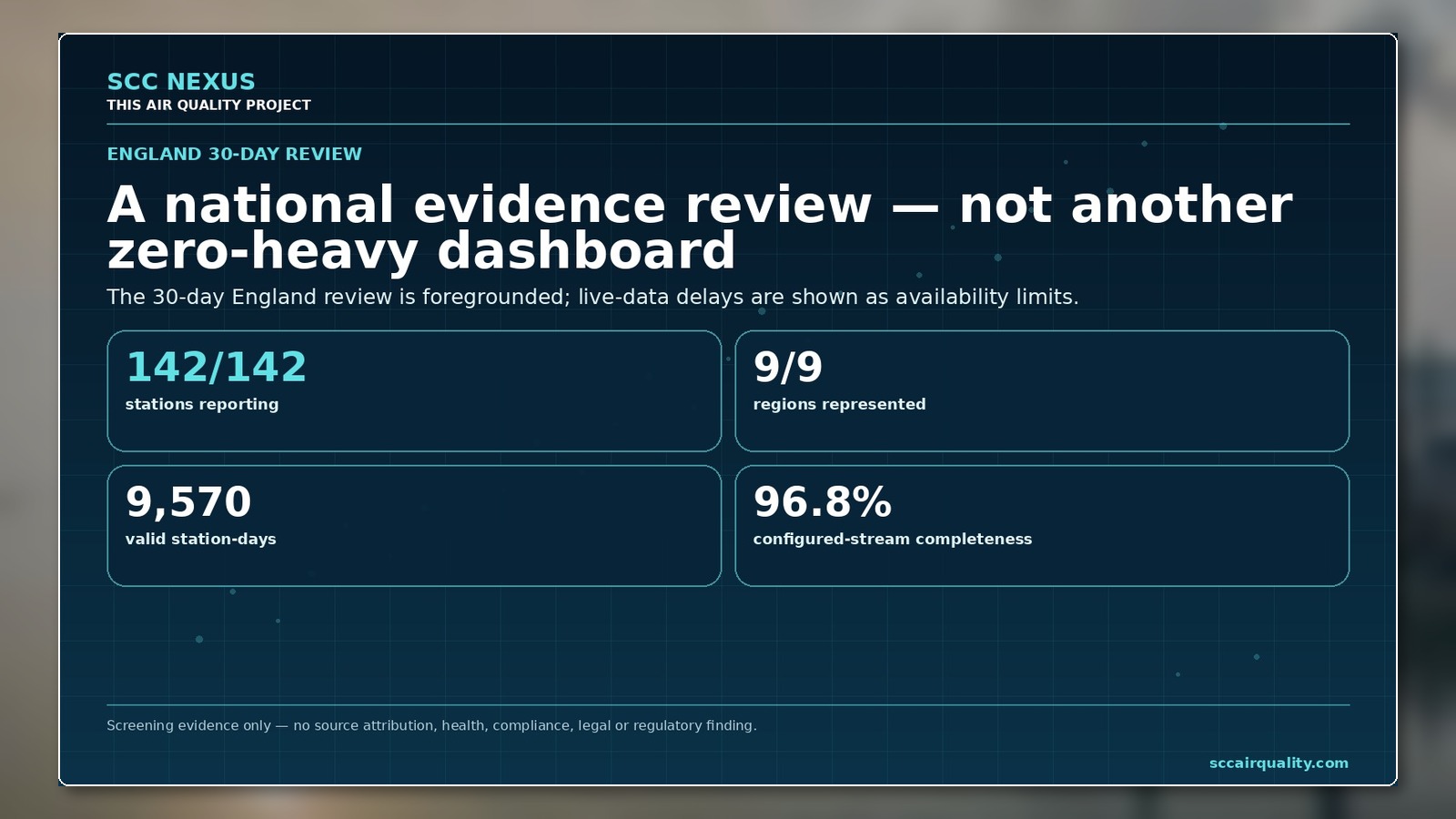 SCC NEXUS
THIS AIR QUALITY PROJECT

ENGLAND 30-DAY REVIEW

A national evidence review — not another zero-heavy dashboard

The 30-day England review is foregrounded; live-data delays are shown as availability limits.

142/142
stations reporting

9/9
regions represented

9,570
valid station-days

96.8%
configured-stream completeness

Screening evidence only — no source attribution, health, compliance, legal or regulatory finding.

sccairquality.com